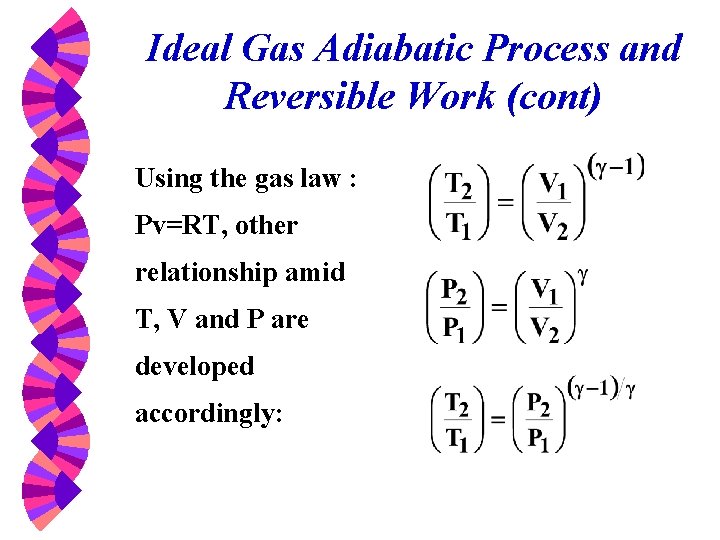 Ideal Gas Adiabatic Process and Reversible Work (cont)

Using the gas law : Pv=RT, other relationship amid T, V and P are developed accordingly:

$\left(\frac{T_2}{T_1}\right) = \left(\frac{V_1}{V_2}\right)^{(\gamma-1)}$

$\left(\frac{P_2}{P_1}\right) = \left(\frac{V_1}{V_2}\right)^{\gamma}$

$\left(\frac{T_2}{T_1}\right) = \left(\frac{P_2}{P_1}\right)^{(\gamma-1)/\gamma}$